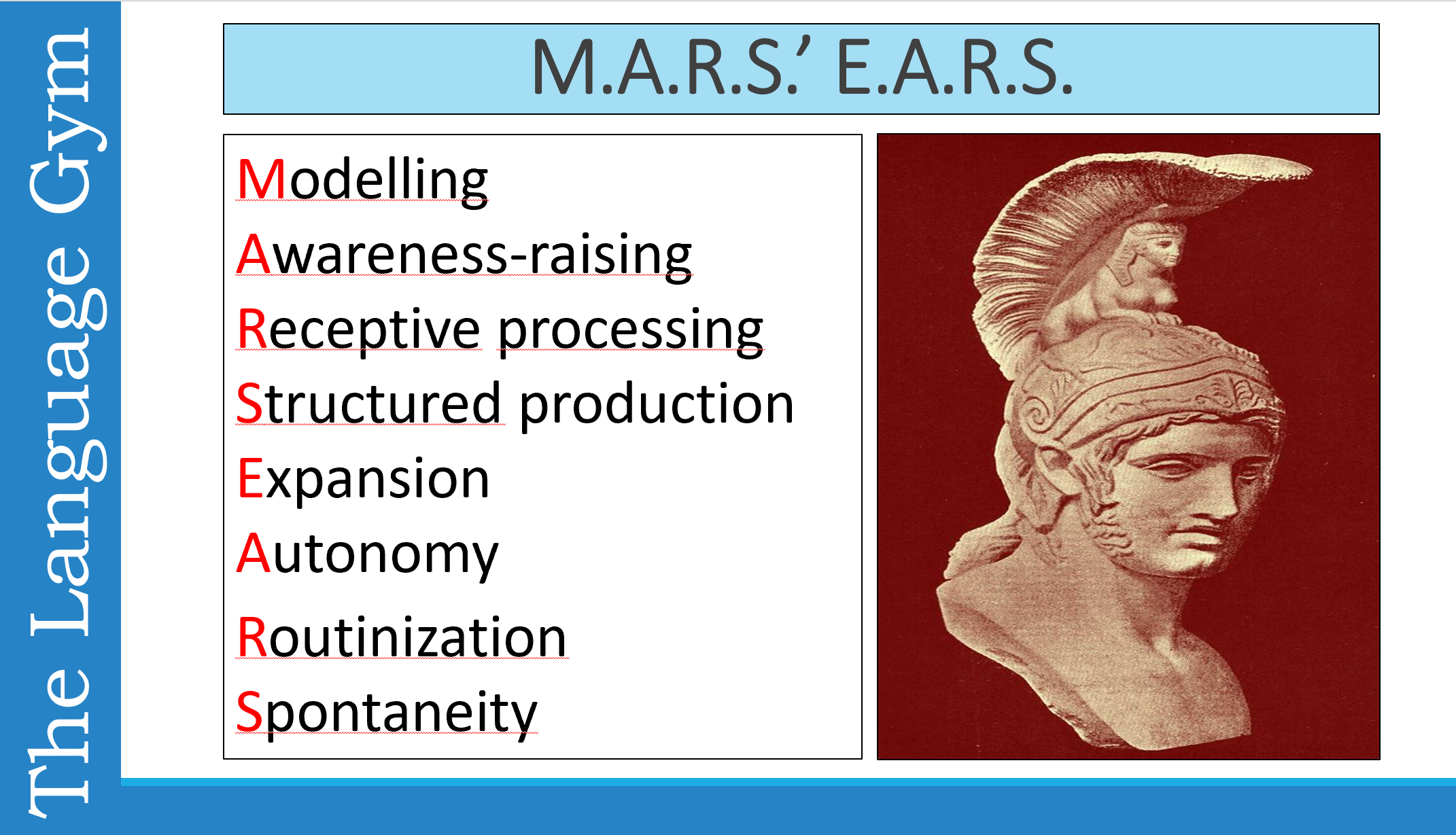 The Language Gym

M.A.R.S.' E.A.R.S.

Modelling
Awareness-raising
Receptive processing
Structured production
Expansion
Autonomy
Routinization
Spontaneity